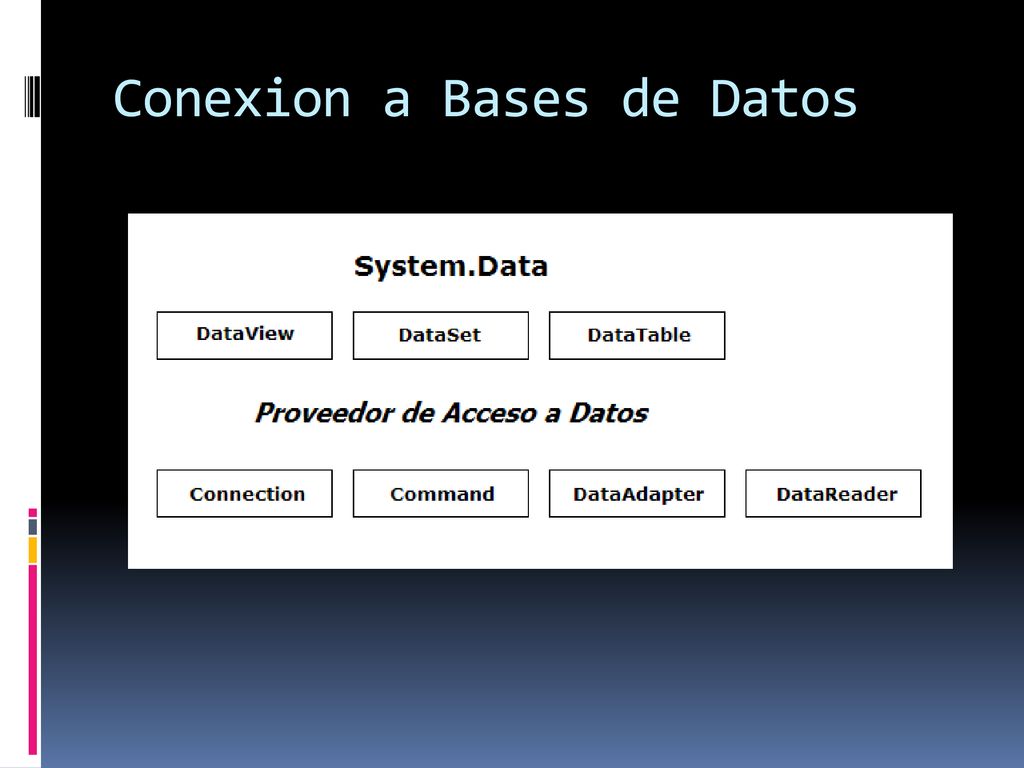 Conexion a Bases de Datos

System.Data

DataView

DataSet

DataTable

Proveedor de Acceso a Datos

Connection

Command

DataAdapter

DataReader